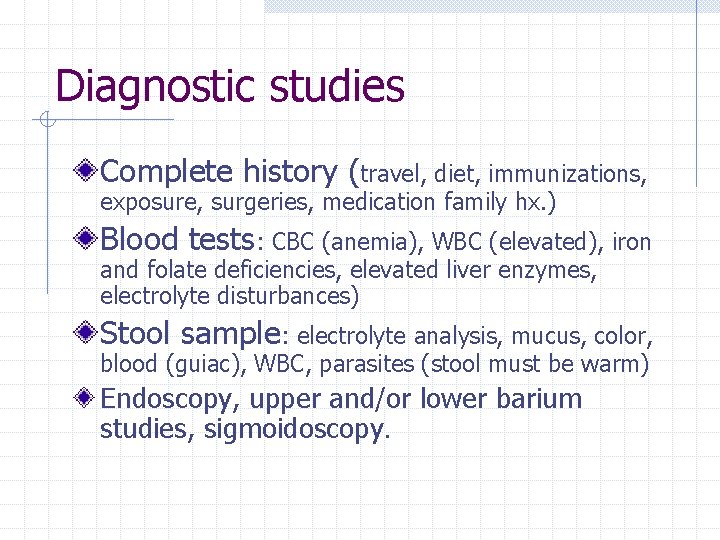 Diagnostic studies

Complete history (travel, diet, immunizations, exposure, surgeries, medication family hx.)

Blood tests: CBC (anemia), WBC (elevated), iron and folate deficiencies, elevated liver enzymes, electrolyte disturbances)

Stool sample: electrolyte analysis, mucus, color, blood (guiac), WBC, parasites (stool must be warm)

Endoscopy, upper and/or lower barium studies, sigmoidoscopy.